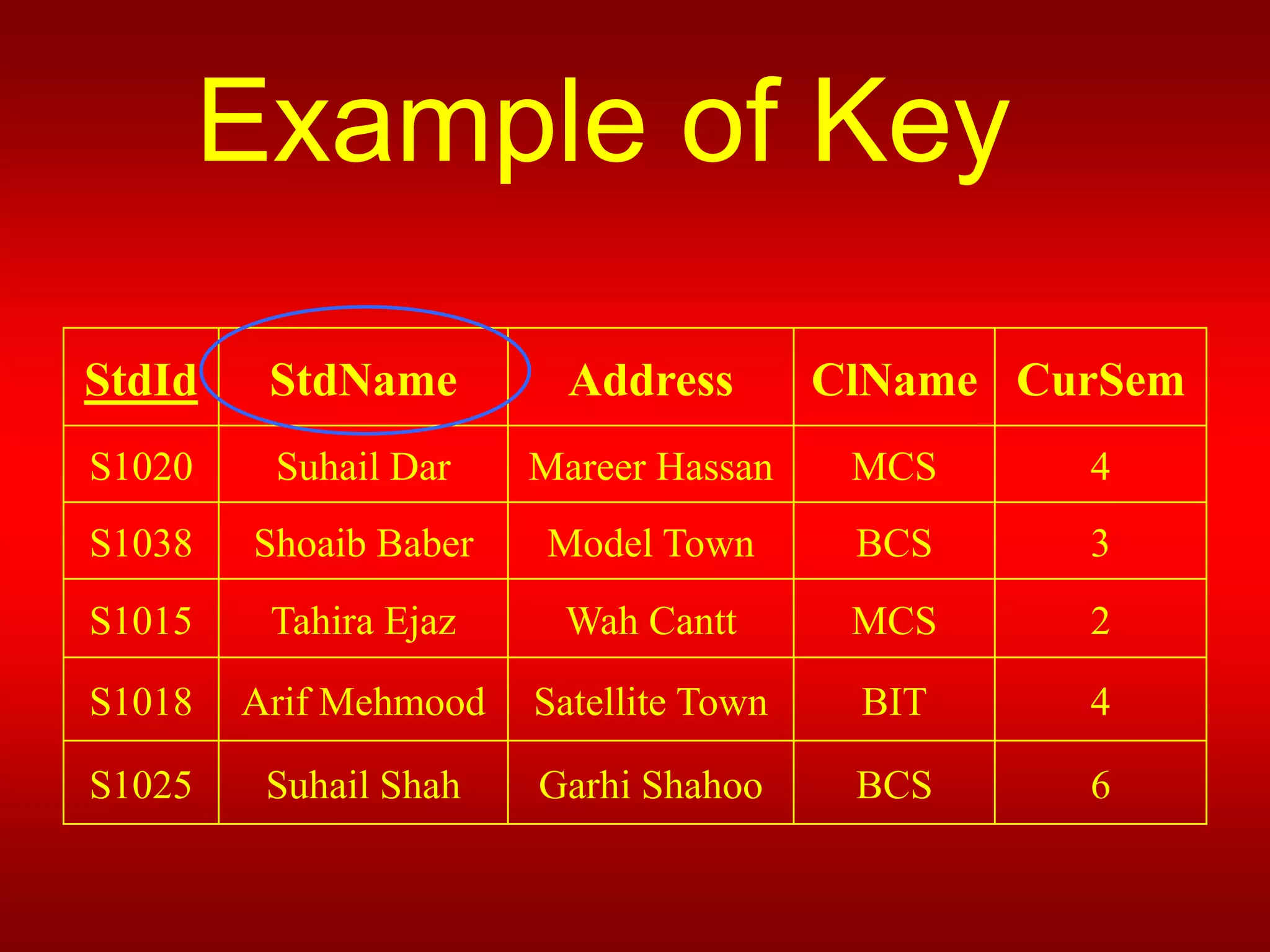 Example of Key

| StdId | StdName | Address | ClName | CurSem |
|---|---|---|---|---|
| S1020 | Suhail Dar | Mareer Hassan | MCS | 4 |
| S1038 | Shoaib Baber | Model Town | BCS | 3 |
| S1015 | Tahira Ejaz | Wah Cantt | MCS | 2 |
| S1018 | Arif Mehmood | Satellite Town | BIT | 4 |
| S1025 | Suhail Shah | Garhi Shahoo | BCS | 6 |